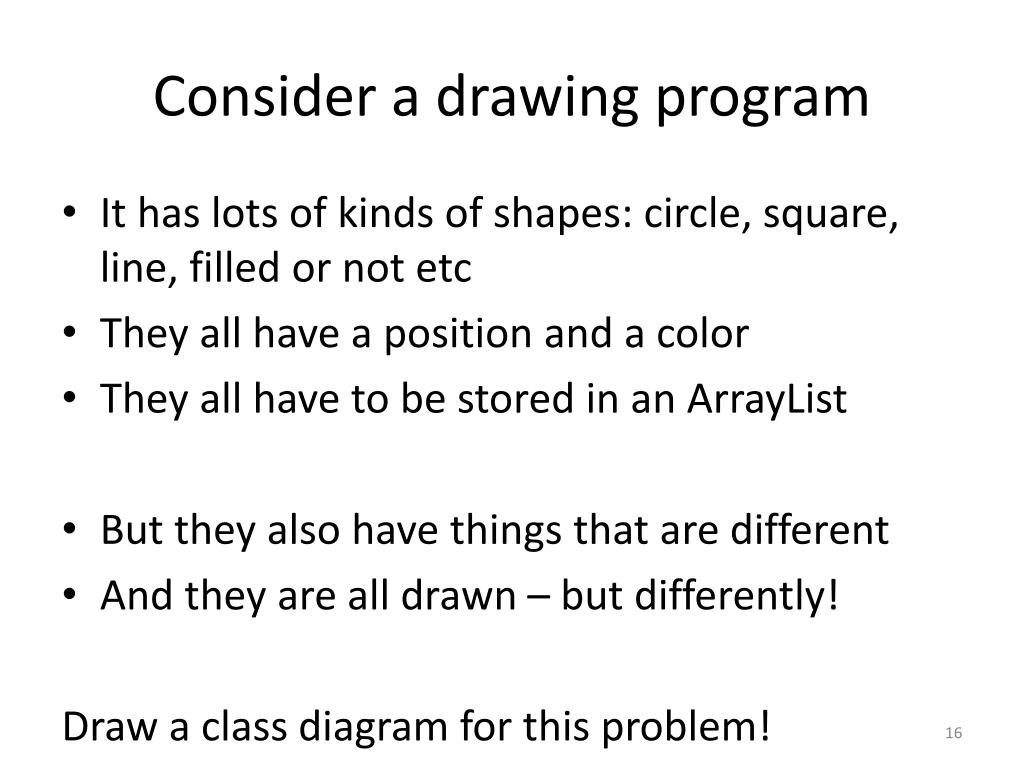 Consider a drawing program

• It has lots of kinds of shapes: circle, square, line, filled or not etc
• They all have a position and a color
• They all have to be stored in an ArrayList

• But they also have things that are different
• And they are all drawn – but differently!

Draw a class diagram for this problem!

16